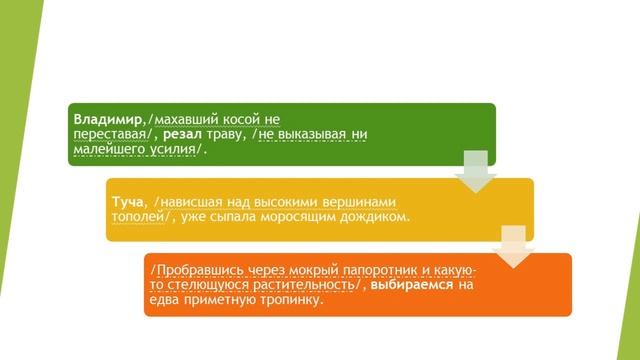 Владимир,/махавший косой не переставая/, резал траву, /не выказывая ни малейшего усилия/.

Туча, /нависшая над высокими вершинами тополей/, уже сыпала моросящим дождиком.

/Пробравшись через мокрый папоротник и какую-то стелющуюся растительность/, выбираемся на едва приметную тропинку.